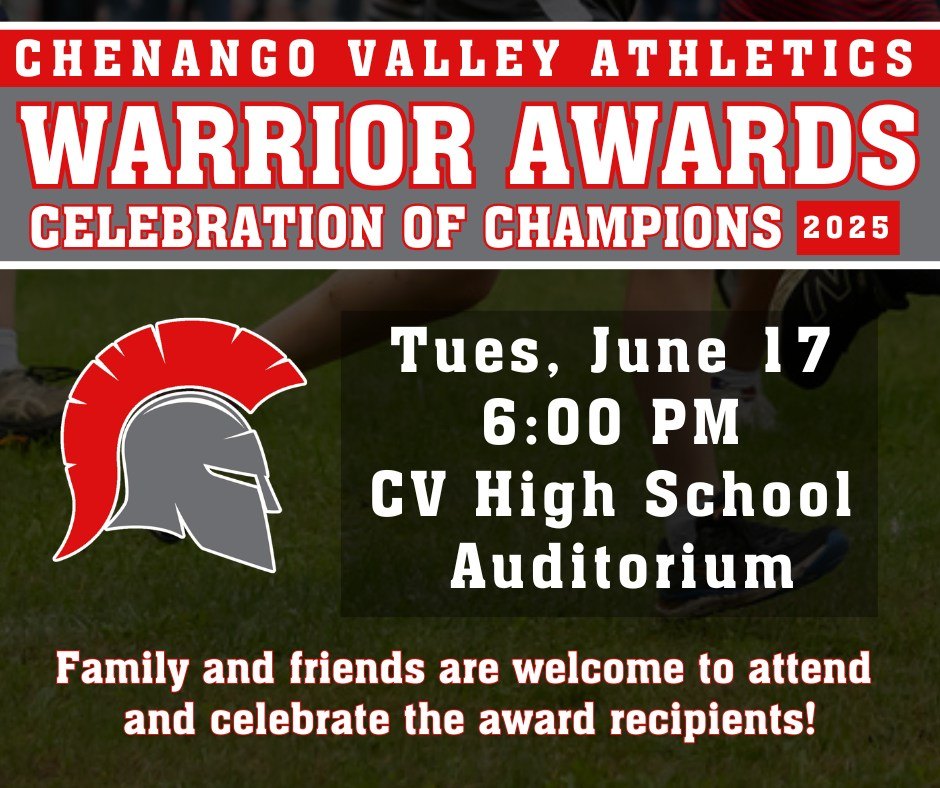 CHENANGO VALLEY ATHLETICS
WARRIOR AWARDS
CELEBRATION OF CHAMPIONS 2025

Tues, June 17
6:00 PM
CV High School
Auditorium

Family and friends are welcome to attend and celebrate the award recipients!